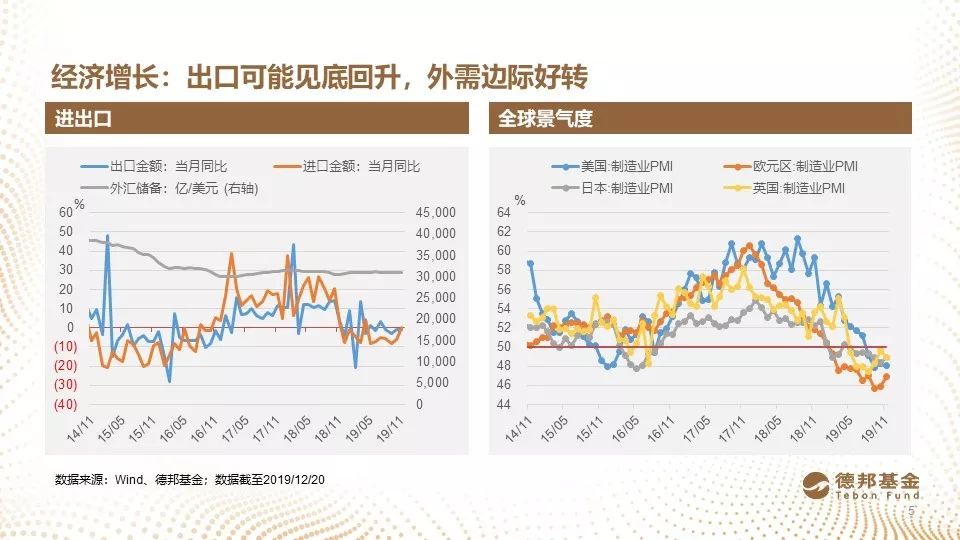 经济增长：出口可能见底回升，外需边际好转

进出口

出口金额：当月同比
进口金额：当月同比
外汇储备：亿/美元 (右轴)

%
60
50
40
30
20
10
0
(10)
(20)
(30)
(40)

45,000
40,000
35,000
30,000
25,000
20,000
15,000
10,000
5,000
0

14/11 15/05 15/11 16/05 16/11 17/05 17/11 18/05 18/11 19/05 19/11

全球景气度

美国:制造业PMI
欧元区:制造业PMI
日本:制造业PMI
英国:制造业PMI

%
64
62
60
58
56
54
52
50
48
46
44

14/11 15/05 15/11 16/05 16/11 17/05 17/11 18/05 18/11 19/05 19/11

数据来源：Wind、德邦基金；数据截至2019/12/20

德邦基金
Tebon Fund

5